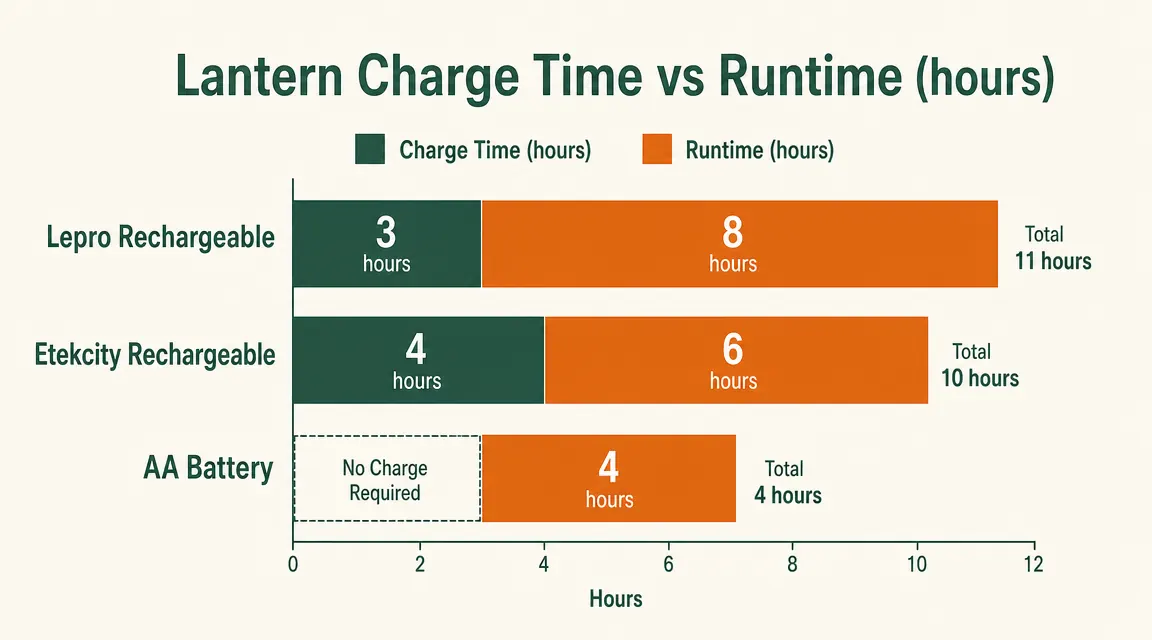 Lantern Charge Time vs Runtime (hours)

Charge Time (hours)
Runtime (hours)

Lepro Rechargeable
3 hours
8 hours
Total 11 hours

Etekcity Rechargeable
4 hours
6 hours
Total 10 hours

AA Battery
No Charge Required
4 hours
Total 4 hours

0
2
4
6
8
10
12
Hours